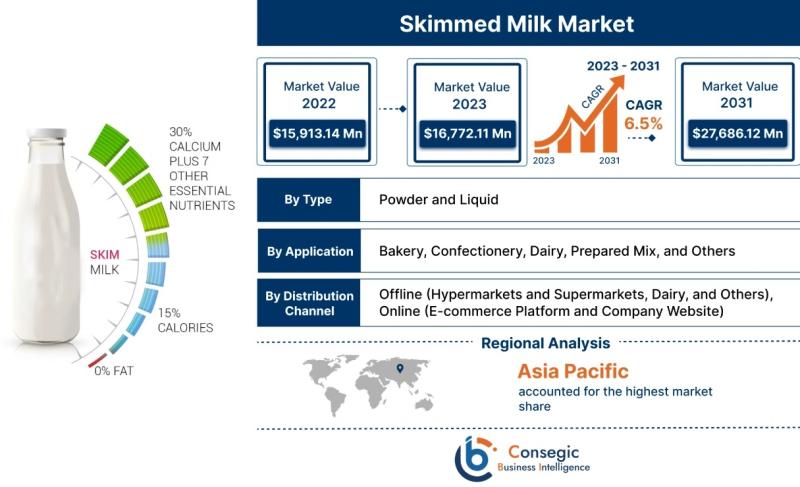 30% CALCIUM PLUS 7 OTHER ESSENTIAL NUTRIENTS

SKIM MILK

15% CALORIES

0% FAT

Skimmed Milk Market

Market Value 2022
$15,913.14 Mn

Market Value 2023
$16,772.11 Mn

2023 - 2031
CAGR
CAGR 6.5%
2023
2031

Market Value 2031
$27,686.12 Mn

| By Type | Powder and Liquid |
|---|---|
| By Application | Bakery, Confectionery, Dairy, Prepared Mix, and Others |
| By Distribution Channel | Offline (Hypermarkets and Supermarkets, Dairy, and Others), Online (E-commerce Platform and Company Website) |

Regional Analysis

Asia Pacific
accounted for the highest market share

Consegic
Business Intelligence